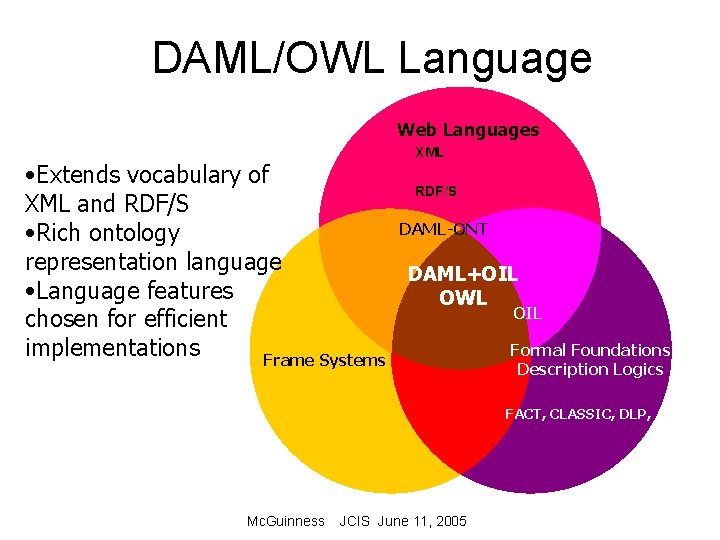 DAML/OWL Language

•Extends vocabulary of XML and RDF/S
•Rich ontology representation language
•Language features chosen for efficient implementations

Web Languages
XML
RDF/S
DAML-ONT
DAML+OIL
OWL
OIL
Frame Systems
Formal Foundations
Description Logics
FACT, CLASSIC, DLP,

McGuinness JCIS June 11, 2005